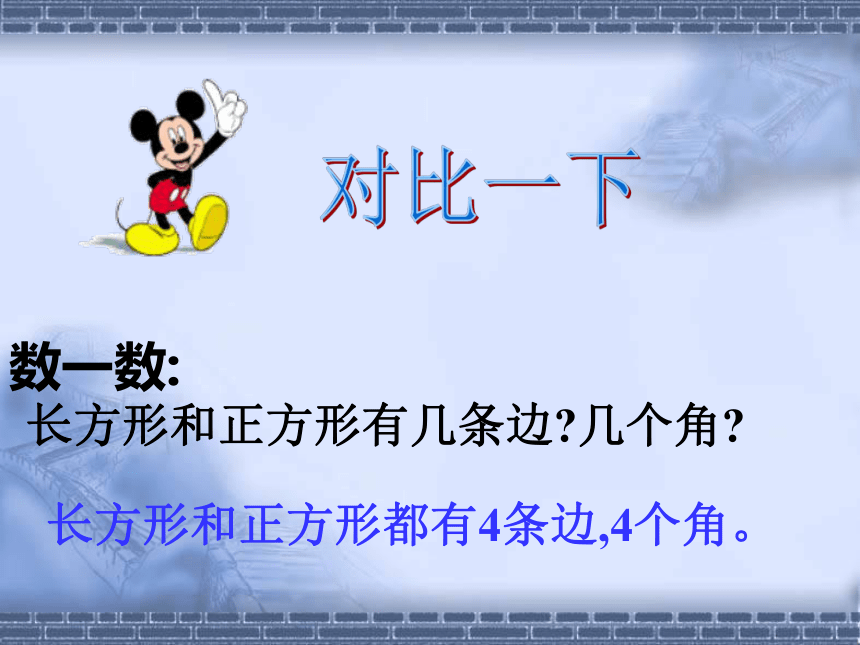 对比一下

数一数:

长方形和正方形有几条边?几个角?

长方形和正方形都有4条边,4个角。